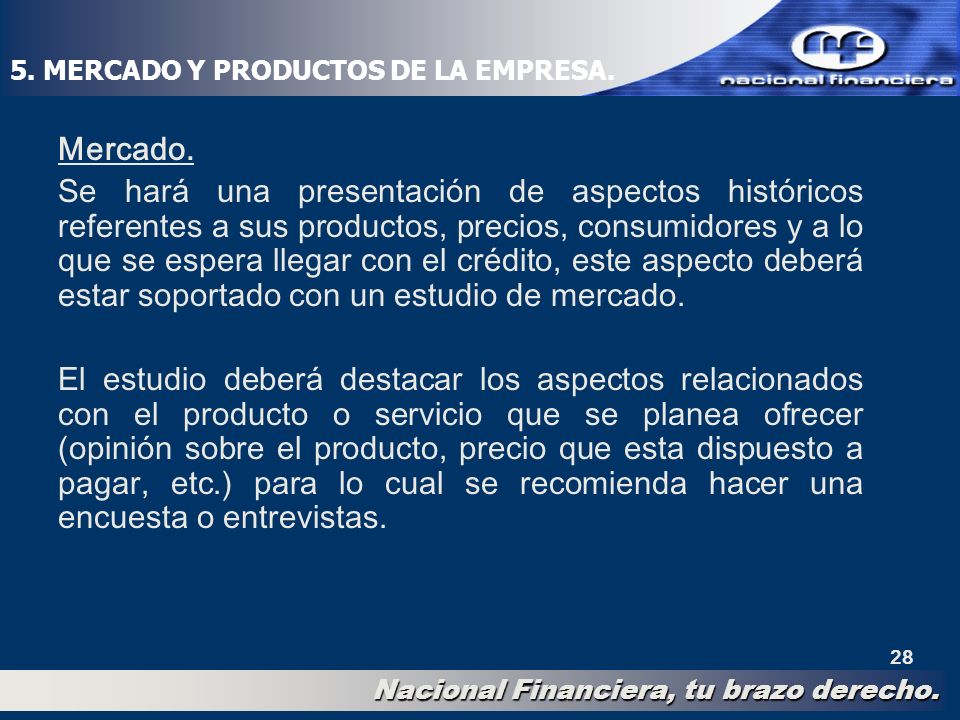 5. MERCADO Y PRODUCTOS DE LA EMPRESA.

nacional financiera

Mercado.

Se hará una presentación de aspectos históricos referentes a sus productos, precios, consumidores y a lo que se espera llegar con el crédito, este aspecto deberá estar soportado con un estudio de mercado.

El estudio deberá destacar los aspectos relacionados con el producto o servicio que se planea ofrecer (opinión sobre el producto, precio que esta dispuesto a pagar, etc.) para lo cual se recomienda hacer una encuesta o entrevistas.

28

Nacional Financiera, tu brazo derecho.